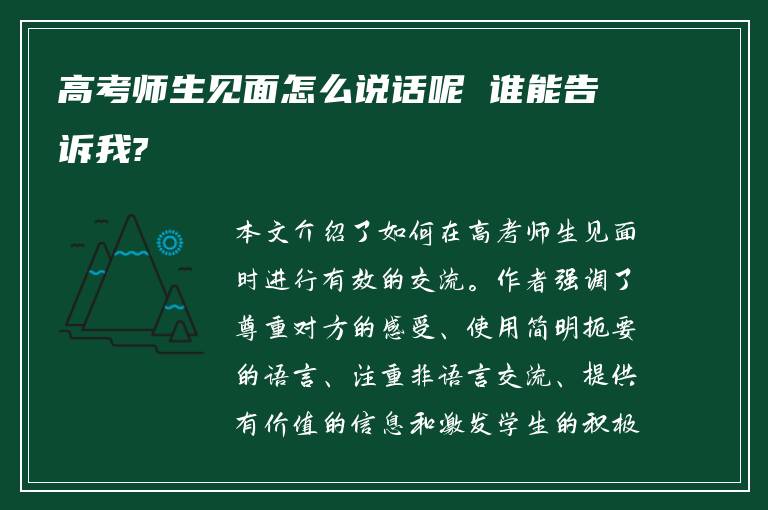 高考师生见面怎么说话呢 谁能告诉我?

本文介绍了如何在高考师生见面时进行有效的交流。作者强调了尊重对方的感受、使用简明扼要的语言、注重非语言交流、提供有价值的信息和激发学生的积极